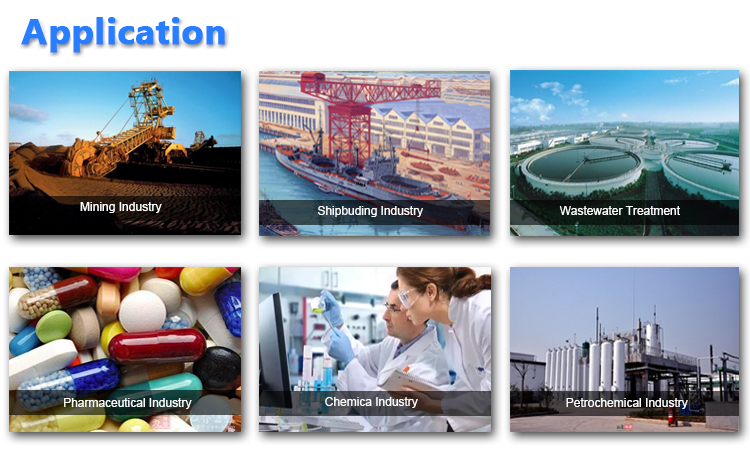 Application

Mining Industry

Shipbuding Industry

Wastewater Treatment

Pharmaceutical Industry

Chemica Industry

Petrochemical Industry